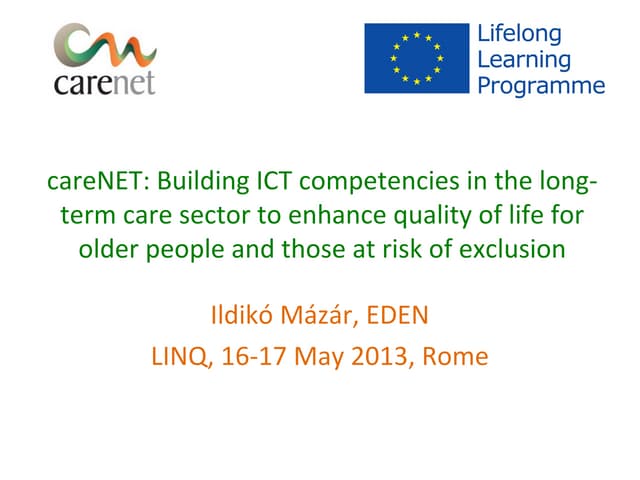 carenet

Lifelong Learning Programme

careNET: Building ICT competencies in the long-term care sector to enhance quality of life for older people and those at risk of exclusion

Ildikó Mázár, EDEN

LINQ, 16-17 May 2013, Rome